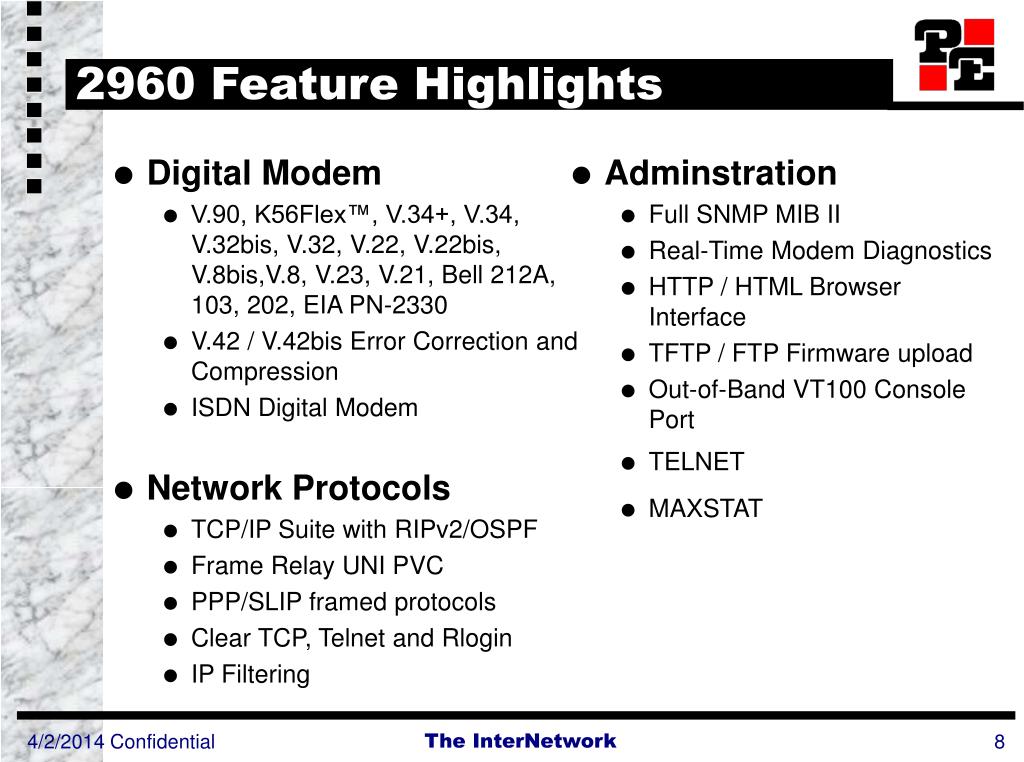 PE

2960 Feature Highlights

- Digital Modem
  - V.90, K56Flex™, V.34+, V.34, V.32bis, V.32, V.22, V.22bis, V.8bis,V.8, V.23, V.21, Bell 212A, 103, 202, EIA PN-2330
  - V.42 / V.42bis Error Correction and Compression
  - ISDN Digital Modem
- Network Protocols
  - TCP/IP Suite with RIPv2/OSPF
  - Frame Relay UNI PVC
  - PPP/SLIP framed protocols
  - Clear TCP, Telnet and Rlogin
  - IP Filtering

- Adminstration
  - Full SNMP MIB II
  - Real-Time Modem Diagnostics
  - HTTP / HTML Browser Interface
  - TFTP / FTP Firmware upload
  - Out-of-Band VT100 Console Port
  - TELNET
  - MAXSTAT

4/2/2014 Confidential The InterNetwork 8